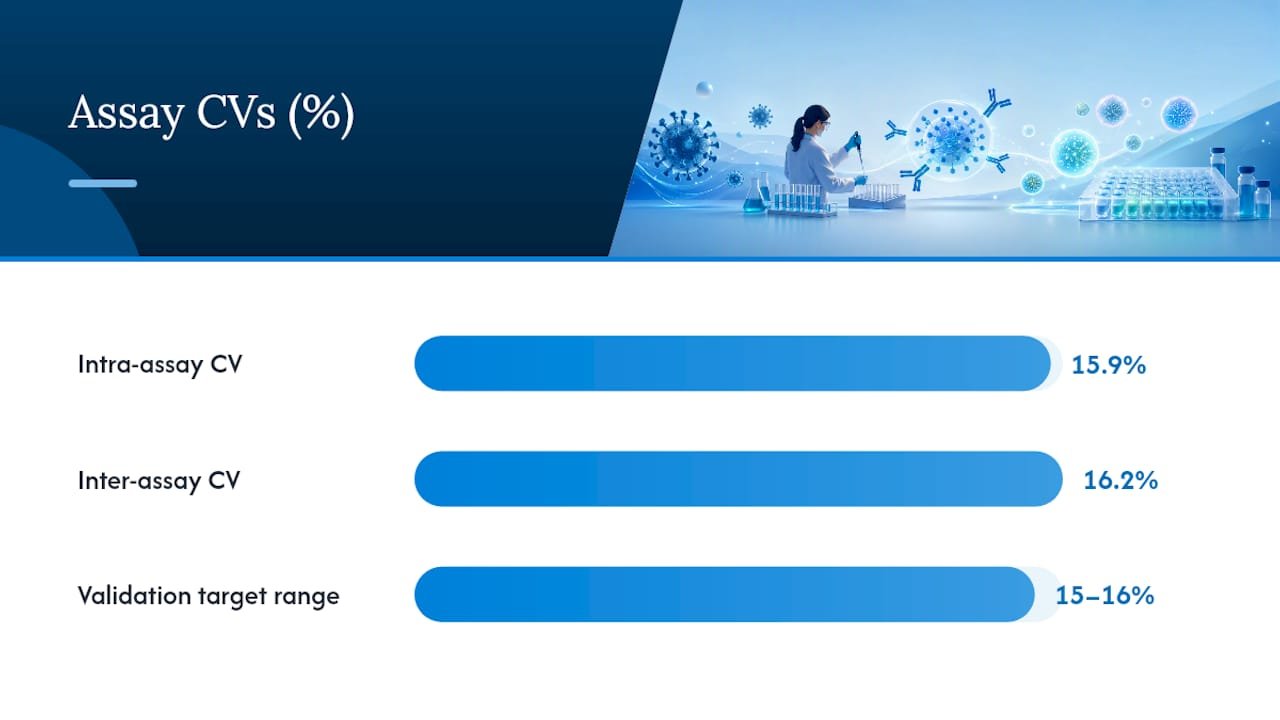 Assay CVs (%)

Intra-assay CV 15.9%

Inter-assay CV 16.2%

Validation target range 15–16%